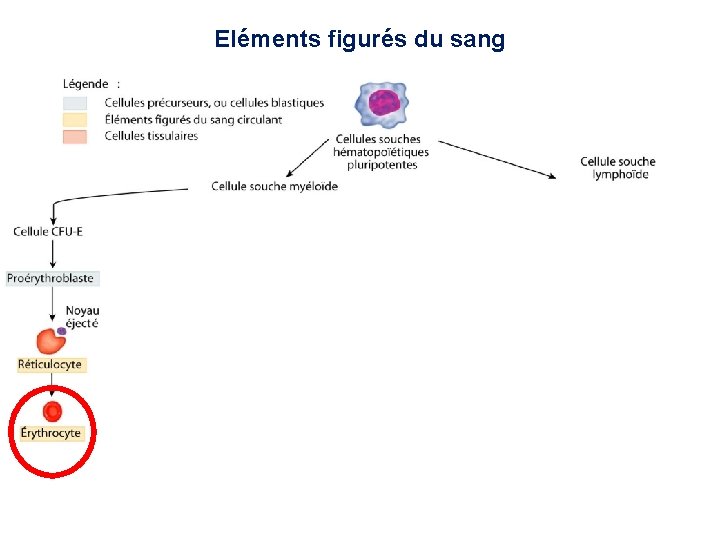 Eléments figurés du sang

Légende :
Cellules précurseurs, ou cellules blastiques
Éléments figurés du sang circulant
Cellules tissulaires

Cellules souches hématopoïétiques pluripotentes

Cellule souche myéloïde

Cellule souche lymphoïde

Cellule CFU-E

Proérythroblaste

Noyau éjecté

Réticulocyte

Érythrocyte